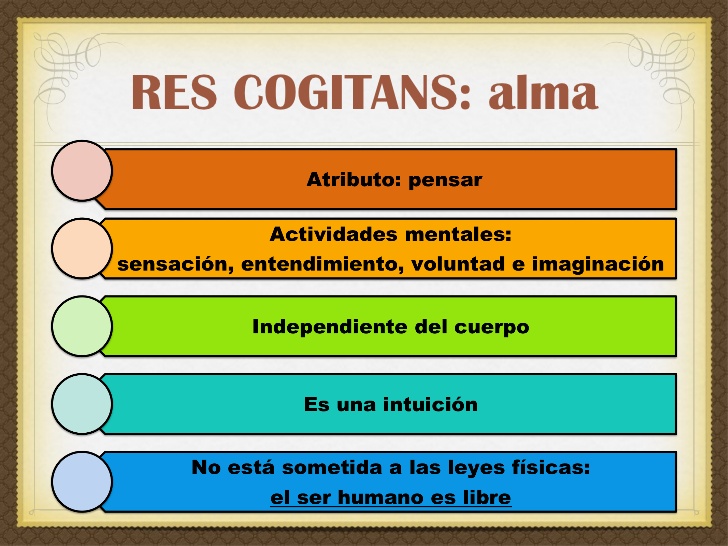 RES COGITANS: alma

Atributo: pensar

Actividades mentales:
sensación, entendimiento, voluntad e imaginación

Independiente del cuerpo

Es una intuición

No está sometida a las leyes físicas:
el ser humano es libre